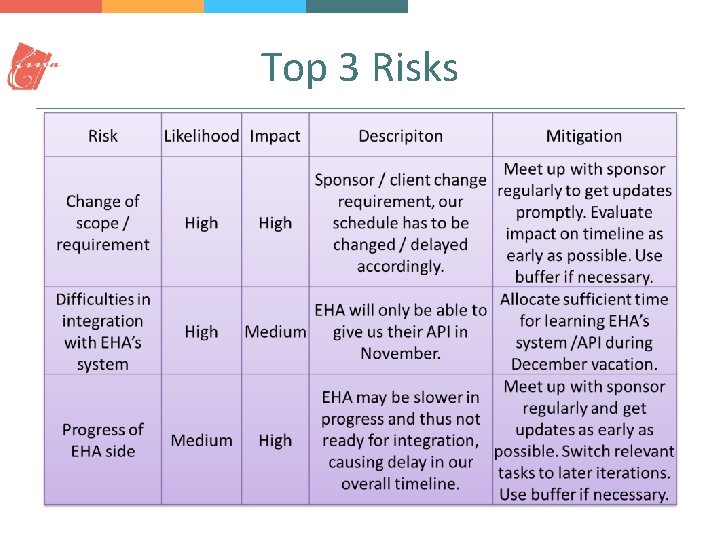 Top 3 Risks

| Risk | Likelihood | Impact | Descripiton | Mitigation |
|---|---|---|---|---|
| Change of scope / requirement | High | High | Sponsor / client change requirement, our schedule has to be changed / delayed accordingly. | Meet up with sponsor regularly to get updates promptly. Evaluate impact on timeline as early as possible. Use buffer if necessary. |
| Difficulties in integration with EHA's system | High | Medium | EHA will only be able to give us their API in November. | Allocate sufficient time for learning EHA's system /API during December vacation. |
| Progress of EHA side | Medium | High | EHA may be slower in progress and thus not ready for integration, causing delay in our overall timeline. | Meet up with sponsor regularly and get updates as early as possible. Switch relevant tasks to later iterations. Use buffer if necessary. |